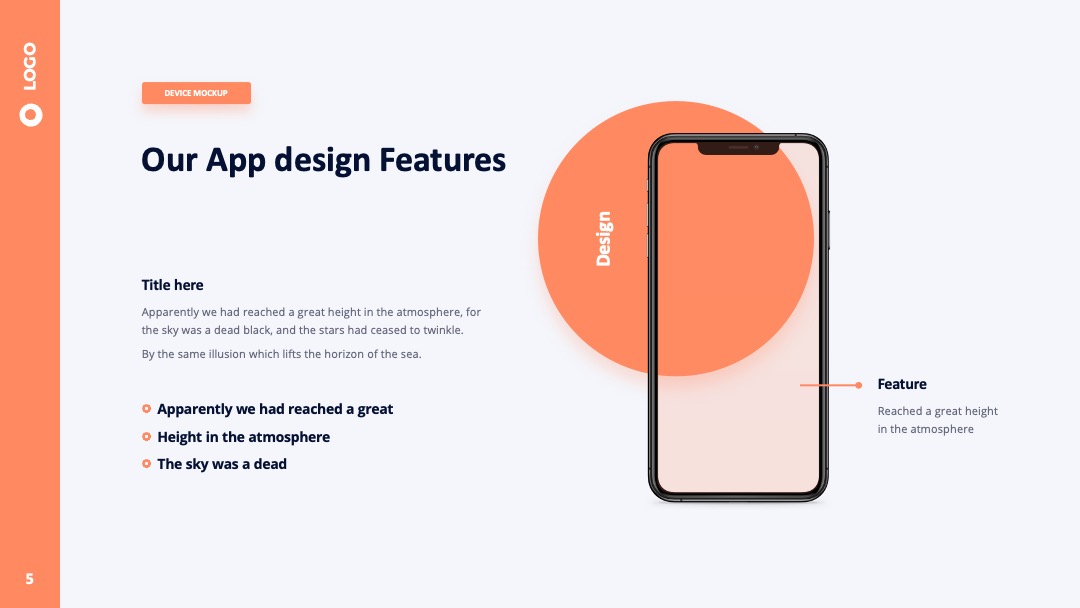 LOGO

DEVICE MOCKUP

Our App design Features

Title here

Apparently we had reached a great height in the atmosphere, for the sky was a dead black, and the stars had ceased to twinkle.

By the same illusion which lifts the horizon of the sea.

Apparently we had reached a great

Height in the atmosphere

The sky was a dead

Design

Feature

Reached a great height in the atmosphere

5